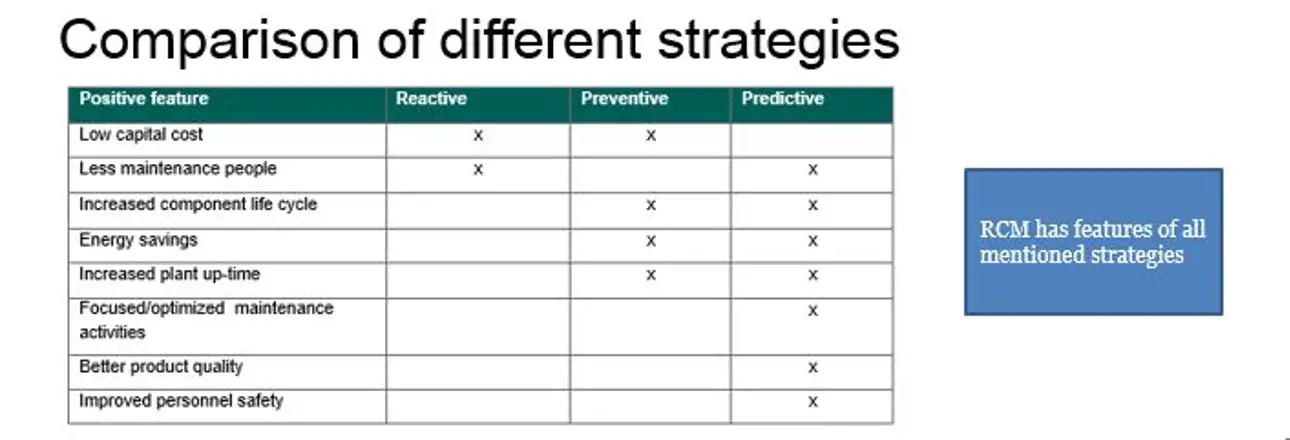 Comparison of different strategies

| Positive feature | Reactive | Preventive | Predictive |
|---|---|---|---|
| Low capital cost | x | x | |
| Less maintenance people | x | | x |
| Increased component life cycle | | x | x |
| Energy savings | | x | x |
| Increased plant up-time | | x | x |
| Focused/optimized maintenance activities | | | x |
| Better product quality | | | x |
| Improved personnel safety | | | x |

RCM has features of all mentioned strategies